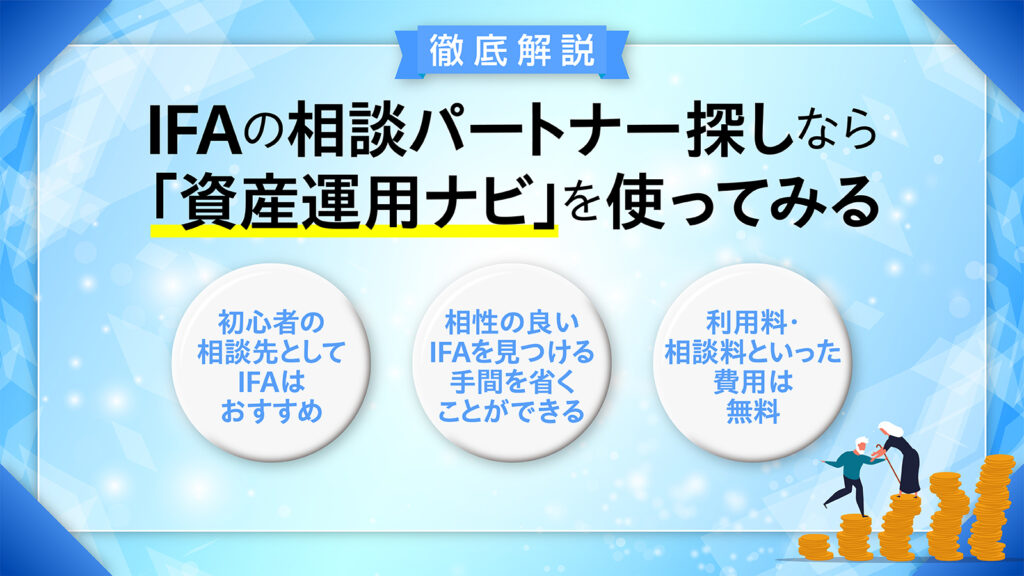 徹底解説

IFAの相談パートナー探しなら「資産運用ナビ」を使ってみる

初心者の相談先としてIFAはおすすめ

相性の良いIFAを見つける手間を省くことができる

利用料・相談料といった費用は無料